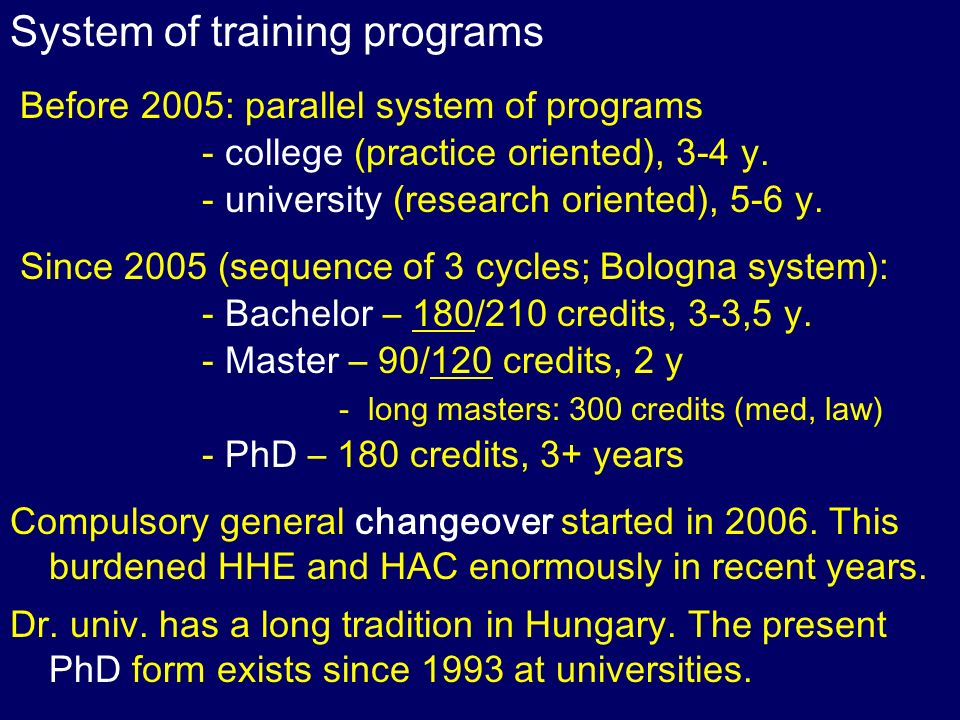 System of training programs

Before 2005: parallel system of programs
- college (practice oriented), 3-4 y.
- university (research oriented), 5-6 y.

Since 2005 (sequence of 3 cycles; Bologna system):
- Bachelor – 180/210 credits, 3-3,5 y.
- Master – 90/120 credits, 2 y
- long masters: 300 credits (med, law)
- PhD – 180 credits, 3+ years

Compulsory general changeover started in 2006. This burdened HHE and HAC enormously in recent years.

Dr. univ. has a long tradition in Hungary. The present PhD form exists since 1993 at universities.